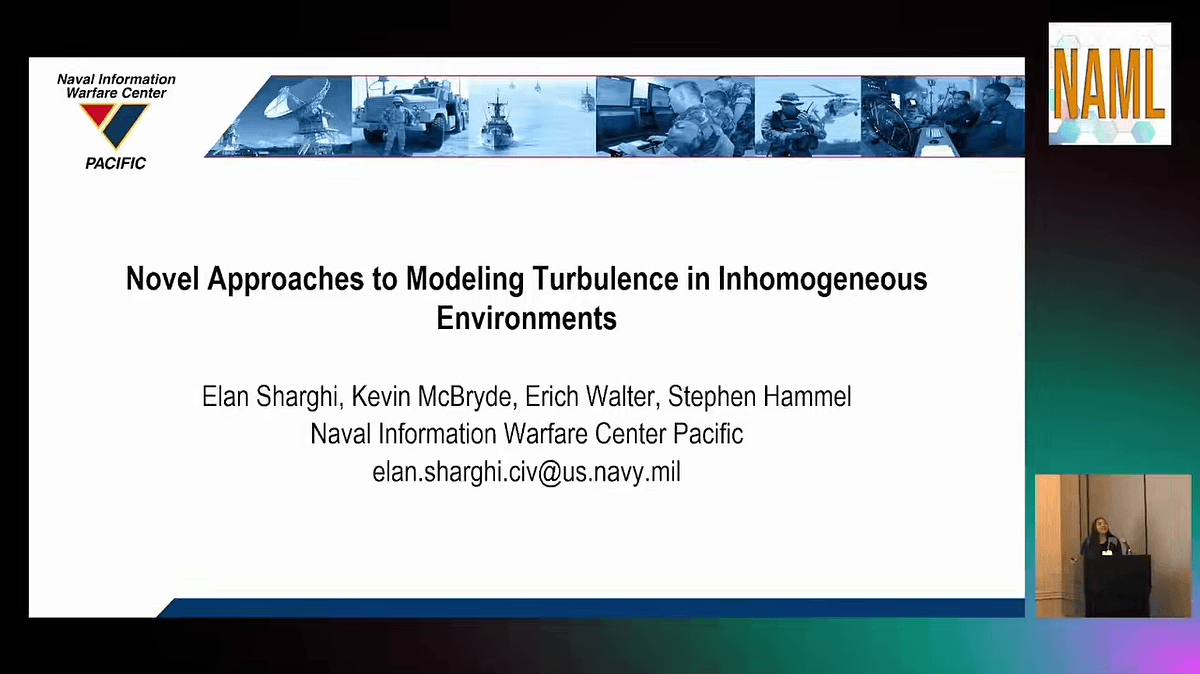 Naval Information Warfare Center
PACIFIC

NAML

Novel Approaches to Modeling Turbulence in Inhomogeneous Environments

Elan Sharghi, Kevin McBryde, Erich Walter, Stephen Hammel
Naval Information Warfare Center Pacific
elan.sharghi.civ@us.navy.mil